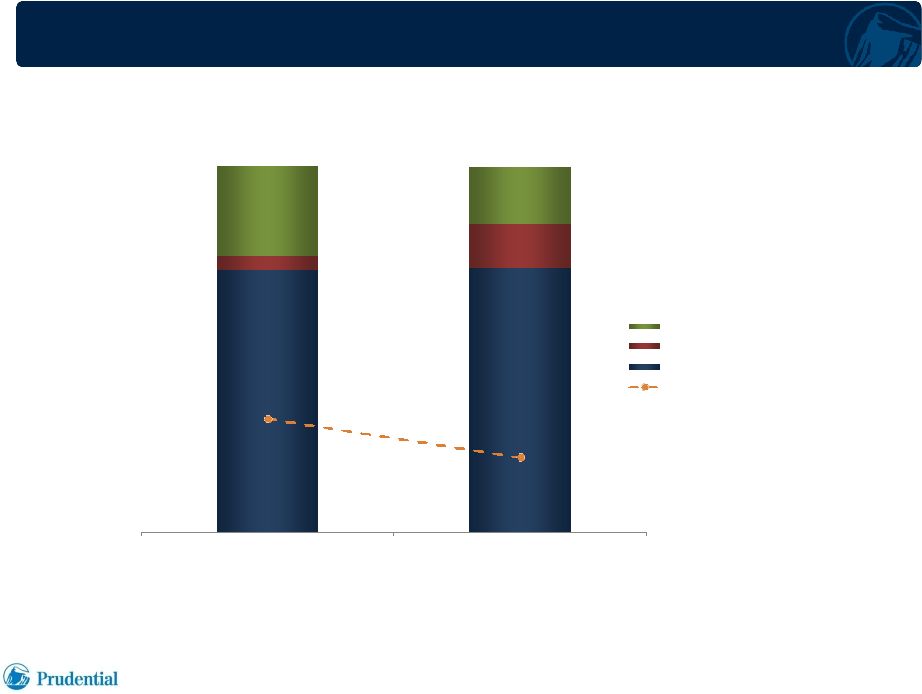 Prudential